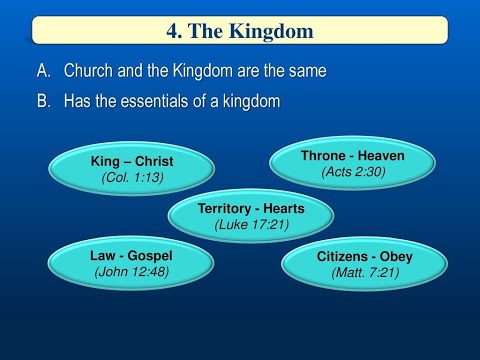 4. The Kingdom

A. Church and the Kingdom are the same

B. Has the essentials of a kingdom

King – Christ
(Col. 1:13)

Throne - Heaven
(Acts 2:30)

Territory - Hearts
(Luke 17:21)

Law - Gospel
(John 12:48)

Citizens - Obey
(Matt. 7:21)